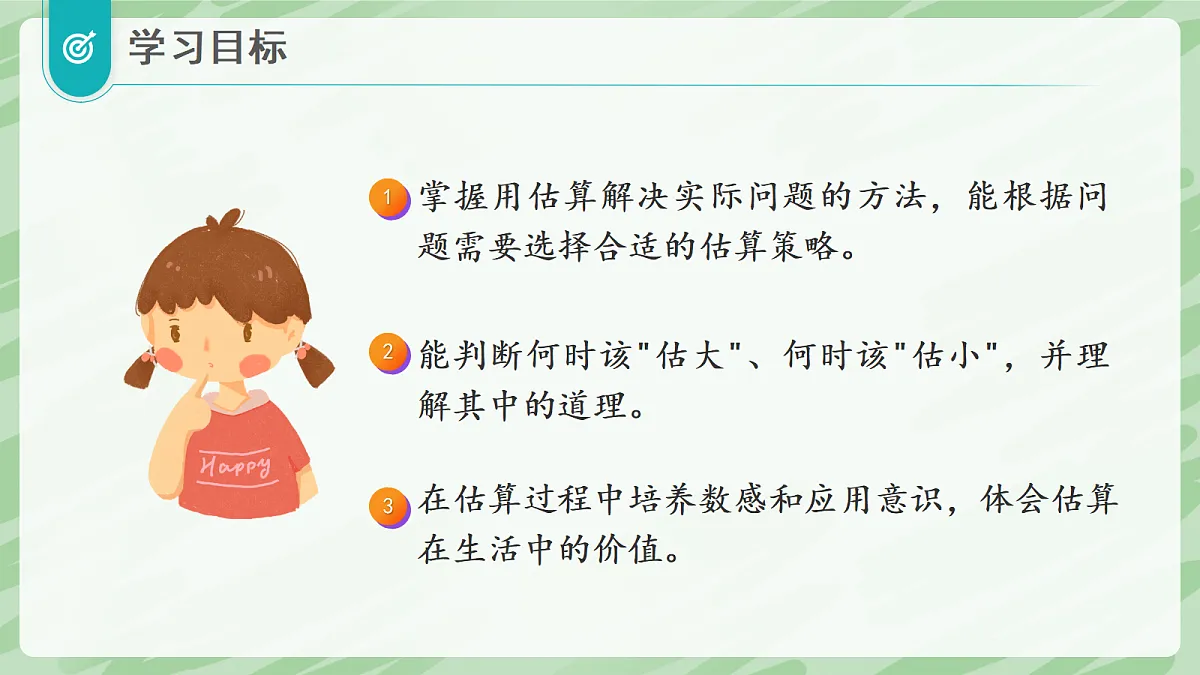 学习目标

Happy

1 掌握用估算解决实际问题的方法，能根据问题需要选择合适的估算策略。

2 能判断何时该"估大"、何时该"估小"，并理解其中的道理。

3 在估算过程中培养数感和应用意识，体会估算在生活中的价值。